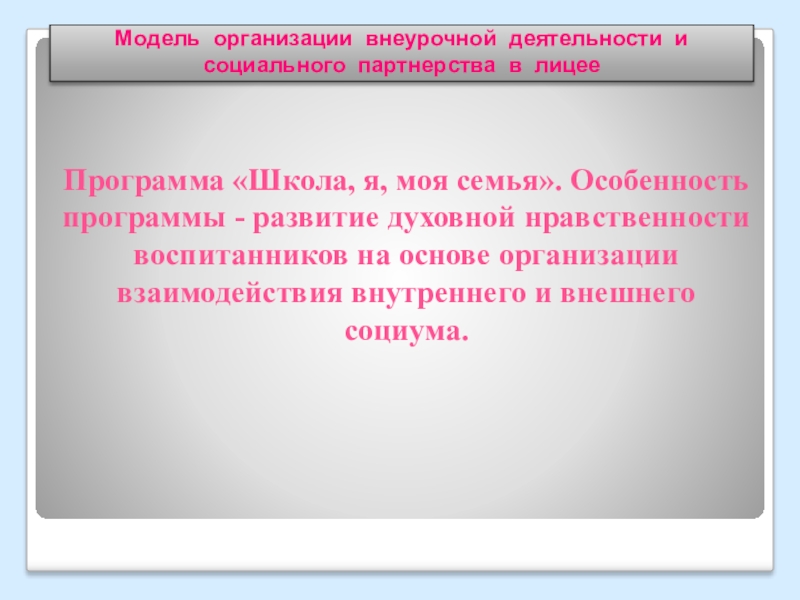 Модель организации внеурочной деятельности и социального партнерства в лицее

Программа «Школа, я, моя семья». Особенность программы - развитие духовной нравственности воспитанников на основе организации взаимодействия внутреннего и внешнего социума.